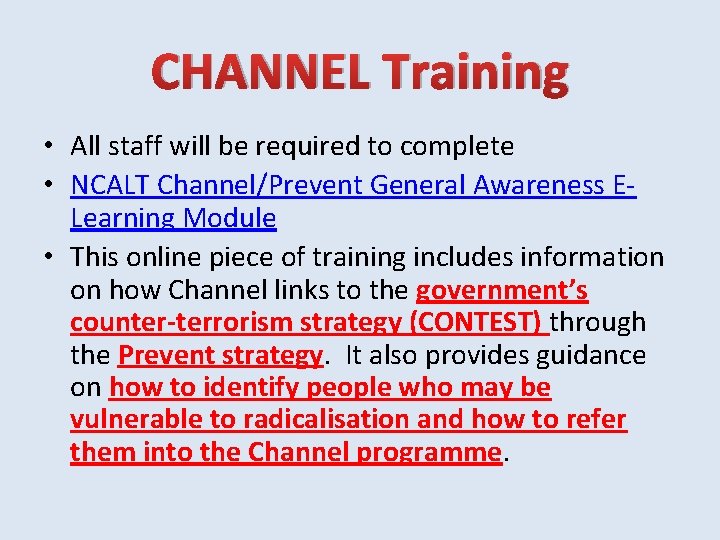 CHANNEL Training

• All staff will be required to complete
• NCALT Channel/Prevent General Awareness E-Learning Module
• This online piece of training includes information on how Channel links to the government's counter-terrorism strategy (CONTEST) through the Prevent strategy. It also provides guidance on how to identify people who may be vulnerable to radicalisation and how to refer them into the Channel programme.